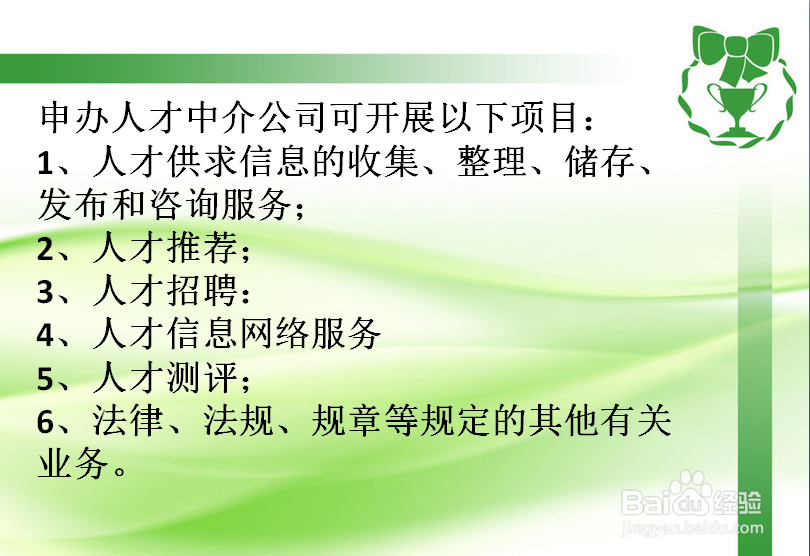 申办人才中介公司可开展以下项目：
1、人才供求信息的收集、整理、储存、发布和咨询服务；
2、人才推荐；
3、人才招聘：
4、人才信息网络服务
5、人才测评；
6、法律、法规、规章等规定的其他有关业务。

Baidu经验
jingyan.baidu.com